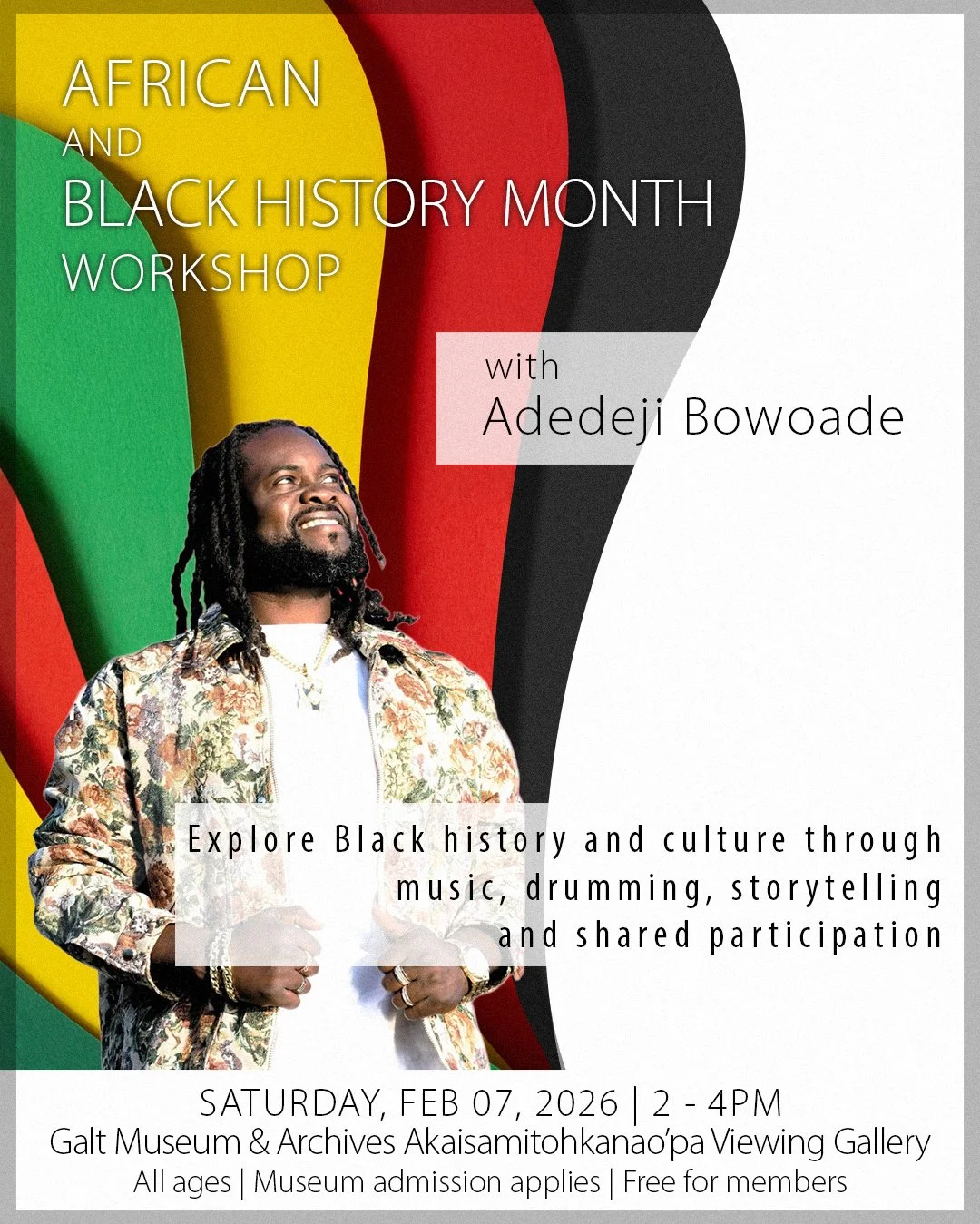 AFRICAN
AND
BLACK HISTORY MONTH
WORKSHOP

with
Adedeji Bowoade

Explore Black history and culture through music, drumming, storytelling and shared participation

SATURDAY, FEB 07, 2026 | 2 - 4PM
Galt Museum & Archives Akaisamitohkanao'pa Viewing Gallery
All ages | Museum admission applies | Free for members